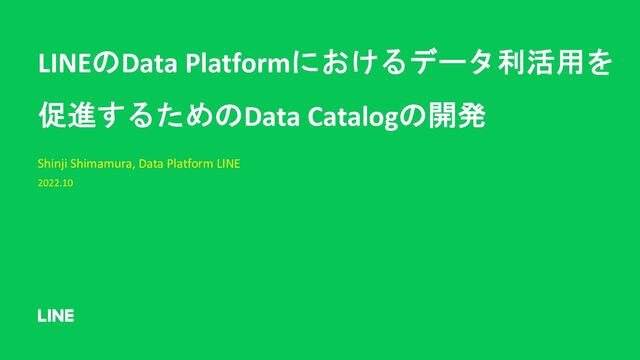 LINEのData Platformにおけるデータ利活用を促進するためのData Catalogの開発

Shinji Shimamura, Data Platform LINE

2022.10

LINE